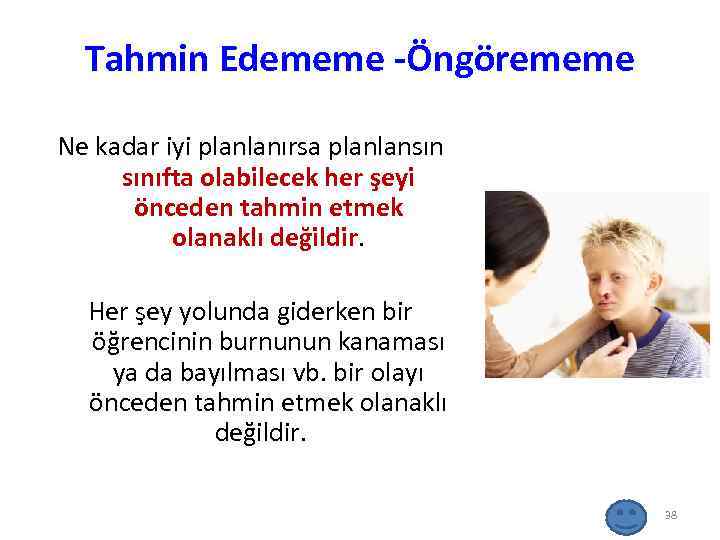 Tahmin Edememe -Öngörememe

Ne kadar iyi planlanırsa planlansın sınıfta olabilecek her şeyi önceden tahmin etmek olanaklı değildir.

Her şey yolunda giderken bir öğrencinin burnunun kanaması ya da bayılması vb. bir olayı önceden tahmin etmek olanaklı değildir.

38